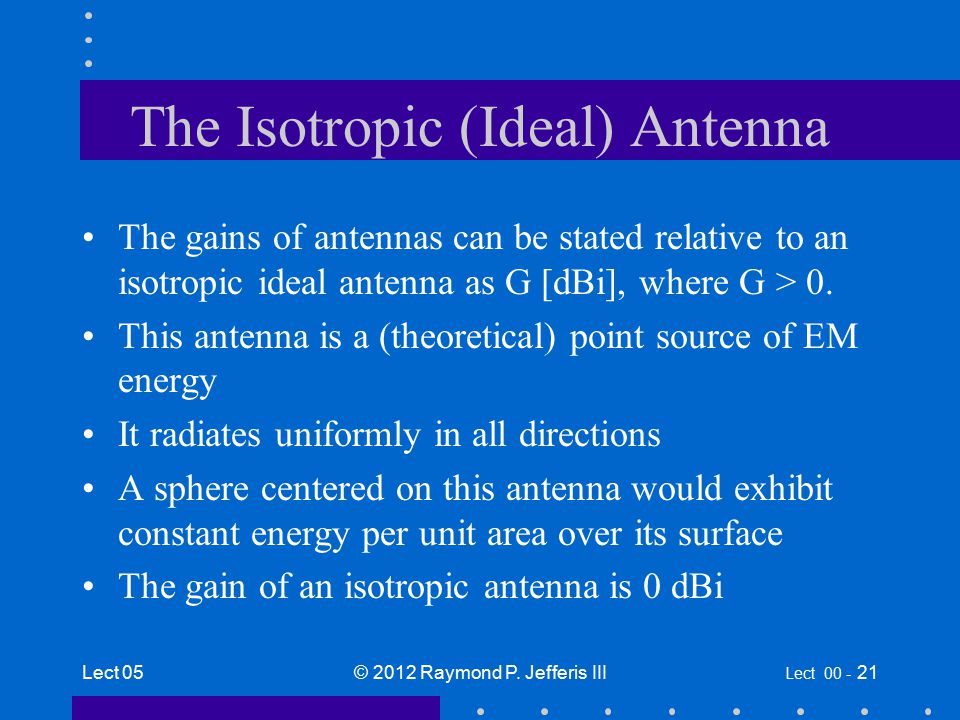 The Isotropic (Ideal) Antenna

• The gains of antennas can be stated relative to an isotropic ideal antenna as G [dBi], where G > 0.

• This antenna is a (theoretical) point source of EM energy

• It radiates uniformly in all directions

• A sphere centered on this antenna would exhibit constant energy per unit area over its surface

• The gain of an isotropic antenna is 0 dBi

Lect 05

© 2012 Raymond P. Jefferis III

Lect 00 - 21